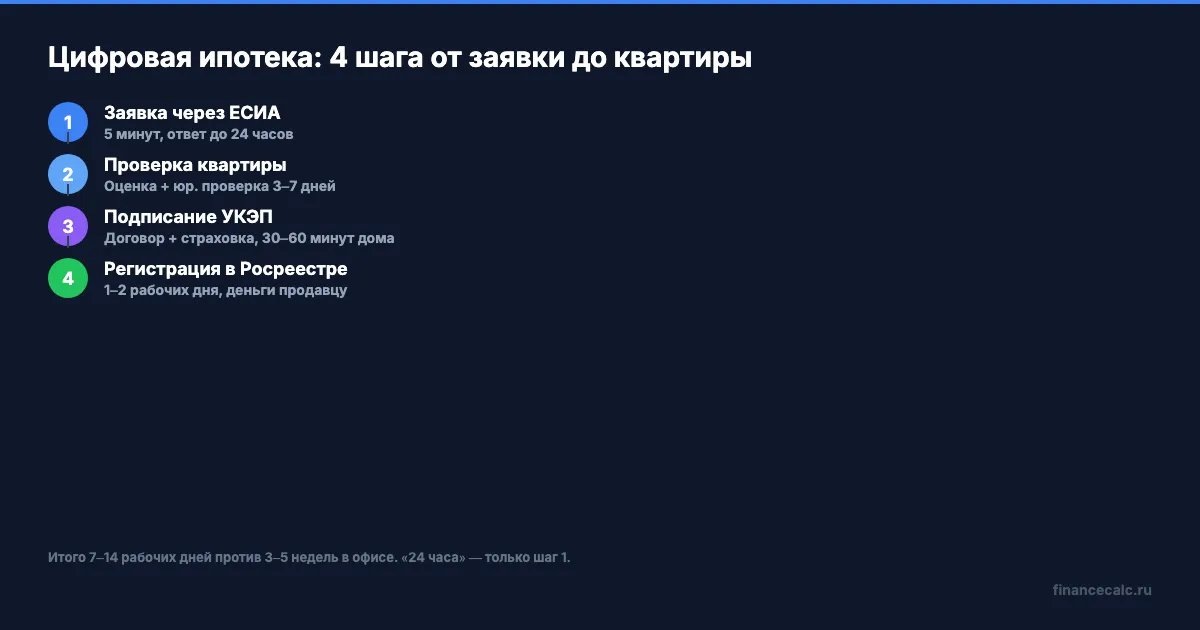 Цифровая ипотека: 4 шага от заявки до квартиры

1
Заявка через ЕСИА
5 минут, ответ до 24 часов

2
Проверка квартиры
Оценка + юр. проверка 3–7 дней

3
Подписание УКЭП
Договор + страховка, 30–60 минут дома

4
Регистрация в Росреестре
1–2 рабочих дня, деньги продавцу

Итого 7–14 рабочих дней против 3–5 недель в офисе. «24 часа» — только шаг 1.

financecalc.ru